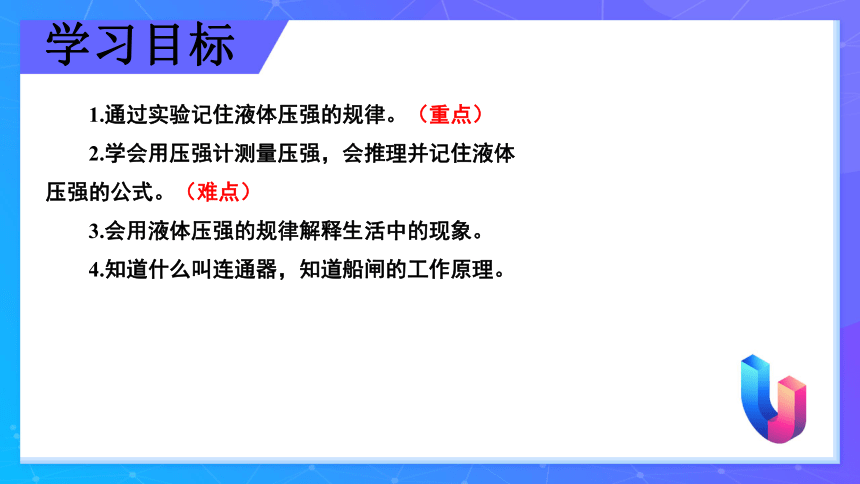 学习目标

1.通过实验记住液体压强的规律。（重点）

2.学会用压强计测量压强，会推理并记住液体压强的公式。（难点）

3.会用液体压强的规律解释生活中的现象。

4.知道什么叫连通器，知道船闸的工作原理。